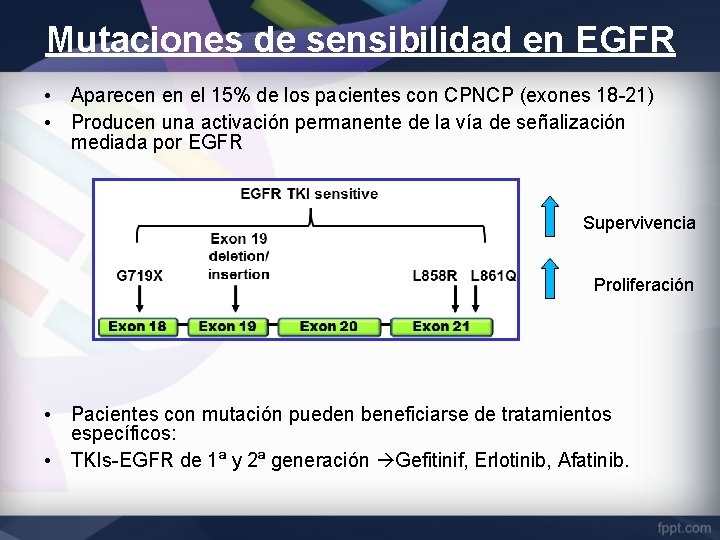 Mutaciones de sensibilidad en EGFR

• Aparecen en el 15% de los pacientes con CPNCP (exones 18-21)
• Producen una activación permanente de la vía de señalización mediada por EGFR

EGFR TKI sensitive

G719X

Exon 19 deletion/ insertion

L858R

L861Q

Exon 18

Exon 19

Exon 20

Exon 21

Supervivencia

Proliferación

• Pacientes con mutación pueden beneficiarse de tratamientos específicos:
• TKIs-EGFR de 1ª y 2ª generación →Gefitinif, Erlotinib, Afatinib.

fppt.com